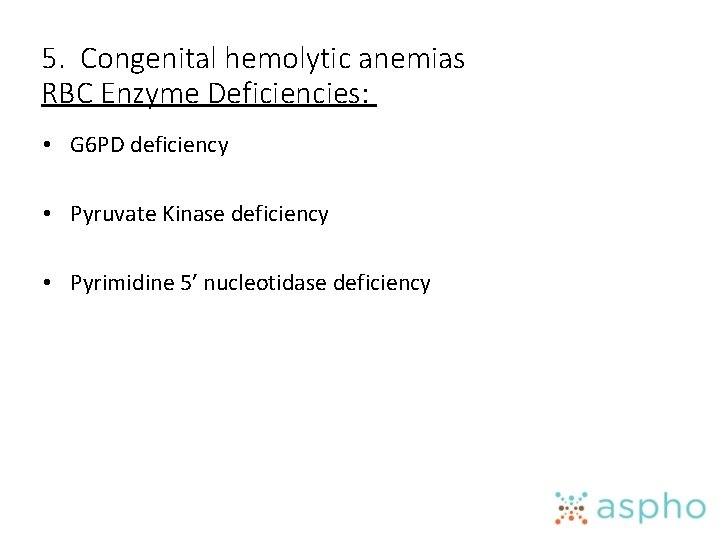 5. Congenital hemolytic anemias
RBC Enzyme Deficiencies:

• G6PD deficiency

• Pyruvate Kinase deficiency

• Pyrimidine 5’ nucleotidase deficiency

aspho